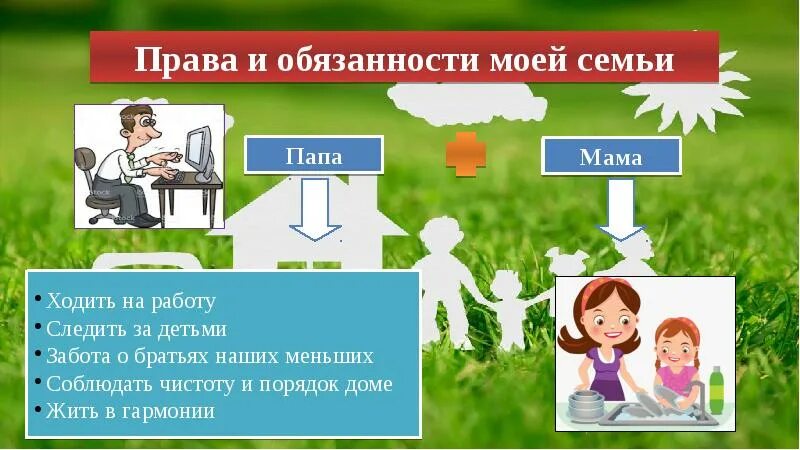 Права и обязанности моей семьи

Папа

Мама

• Ходить на работу
• Следить за детьми
• Забота о братьях наших меньших
• Соблюдать чистоту и порядок доме
• Жить в гармонии